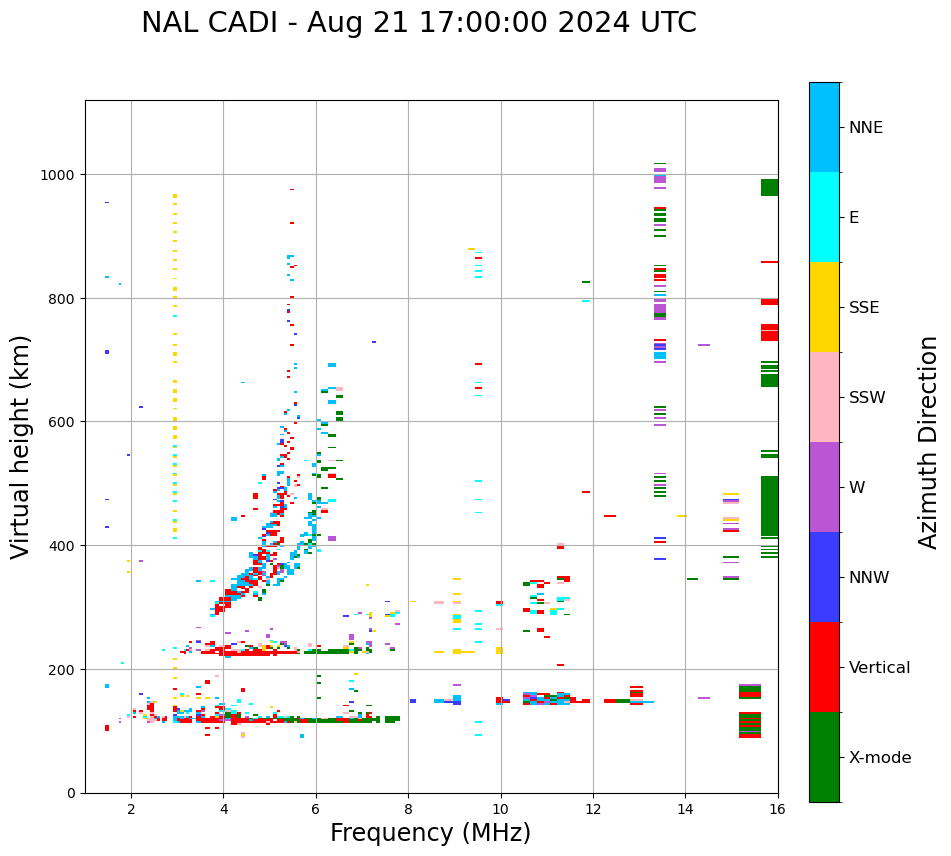 NAL CADI - Aug 21 17:00:00 2024 UTC

Virtual height (km)

1000
800
600
400
200
0

2
4
6
8
10
12
14
16

Frequency (MHz)

NNE
E
SSE
SSW
W
NNW
Vertical
X-mode

Azimuth Direction